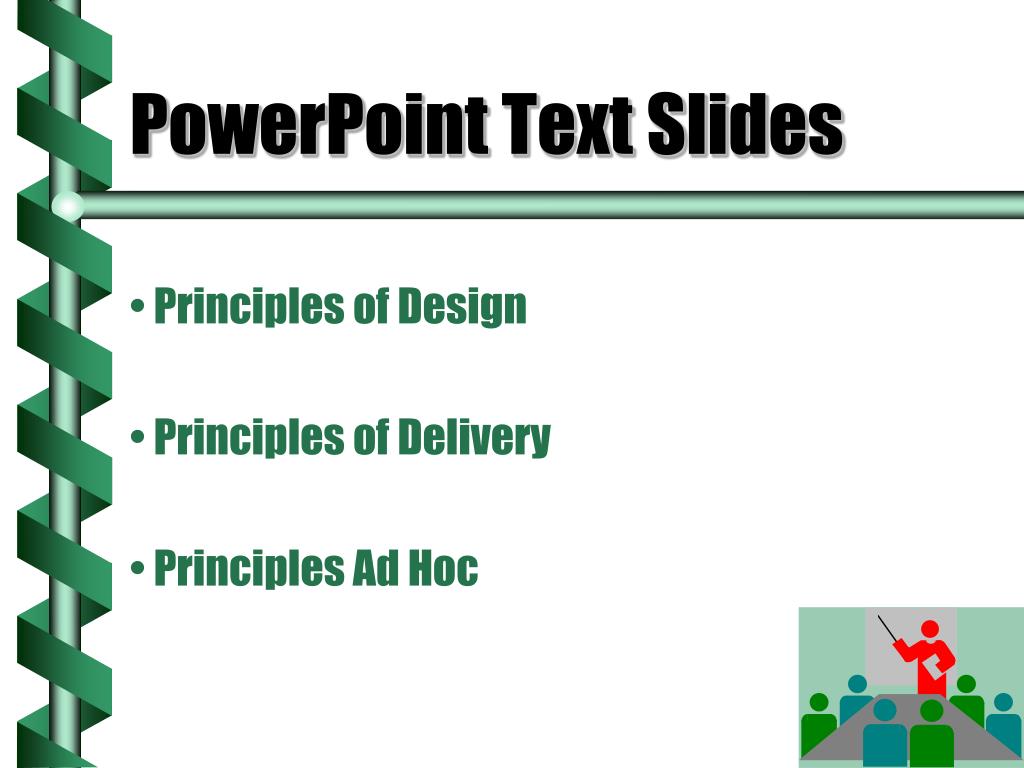 PowerPoint Text Slides

• Principles of Design

• Principles of Delivery

• Principles Ad Hoc